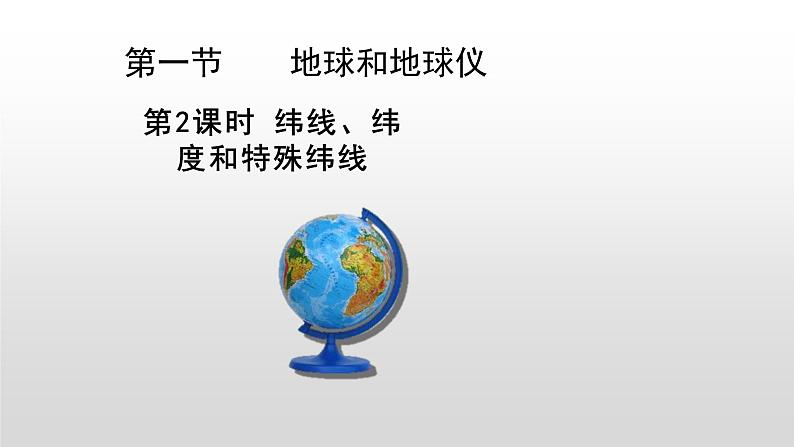 第一节　　地球和地球仪

第2课时 纬线、纬度和特殊纬线